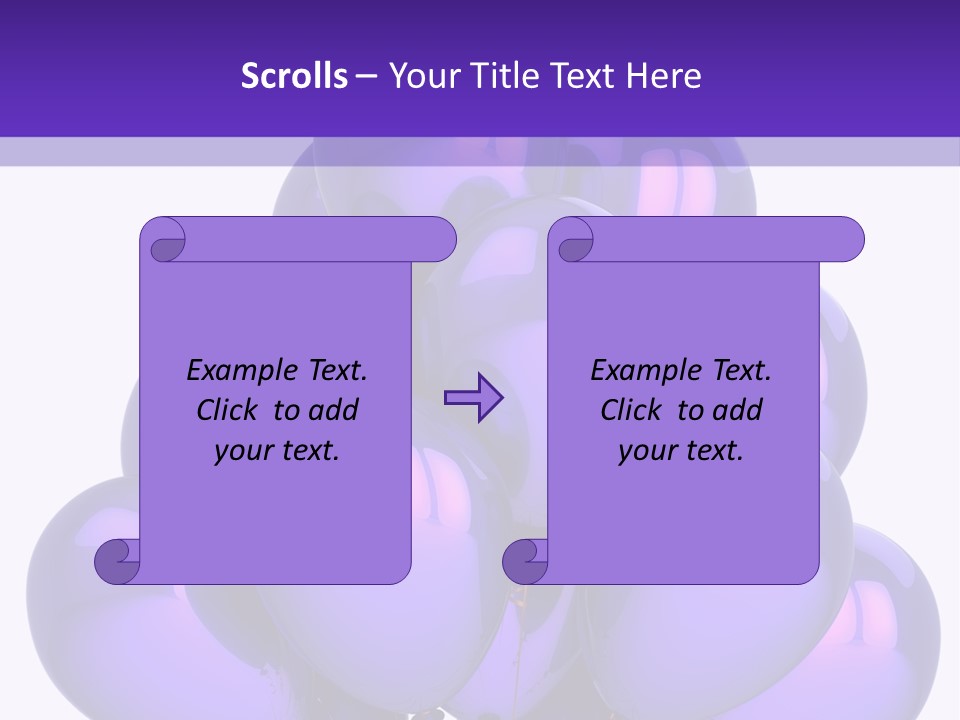 Scrolls – Your Title Text Here

Example Text. Click to add your text.

Example Text. Click to add your text.